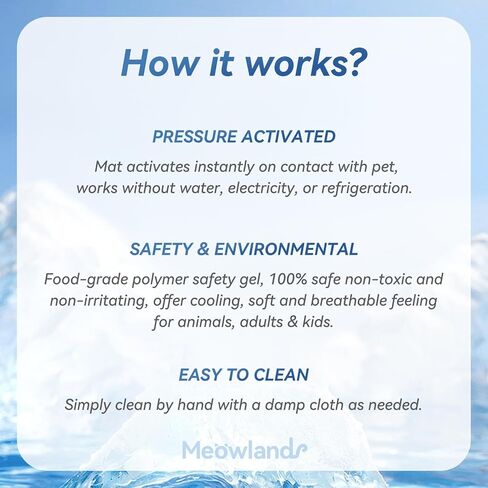 How it works?

PRESSURE ACTIVATED

Mat activates instantly on contact with pet, works without water, electricity, or refrigeration.

SAFETY & ENVIRONMENTAL

Food-grade polymer safety gel, 100% safe non-toxic and non-irritating, offer cooling, soft and breathable feeling for animals, adults & kids.

EASY TO CLEAN

Simply clean by hand with a damp cloth as needed.

Meowlands